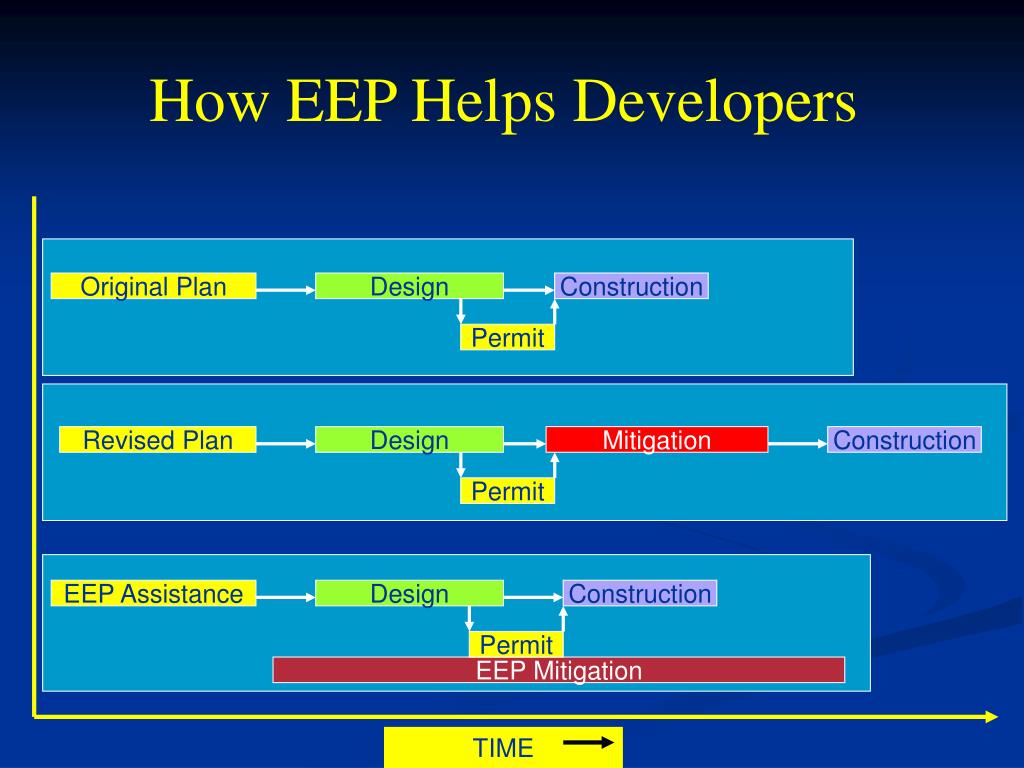 How EEP Helps Developers

Original Plan

Design

Construction

Permit

Revised Plan

Design

Mitigation

Construction

Permit

EEP Assistance

Design

Construction

Permit

EEP Mitigation

TIME